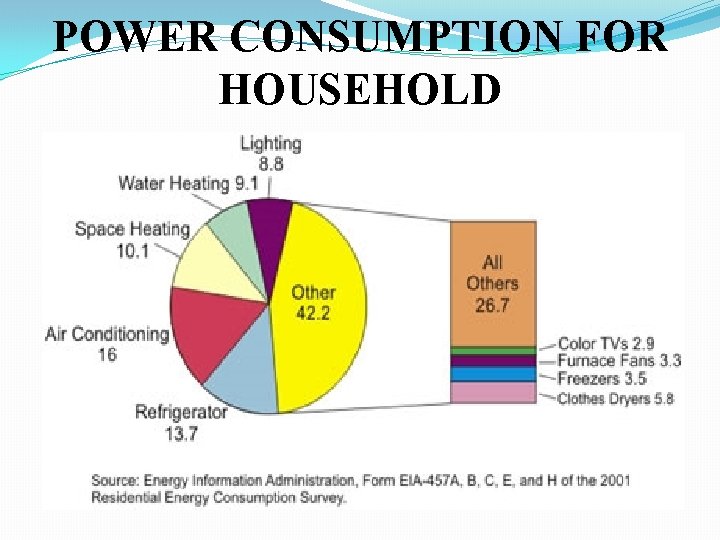 POWER CONSUMPTION FOR HOUSEHOLD

Lighting
8.8

Water Heating 9.1

Space Heating
10.1

Air Conditioning
16

Refrigerator
13.7

Other
42.2

All
Others
26.7

Color TVs 2.9
Furnace Fans 3.3
Freezers 3.5
Clothes Dryers 5.8

Source: Energy Information Administration, Form EIA-457A, B, C, E, and H of the 2001 Residential Energy Consumption Survey.